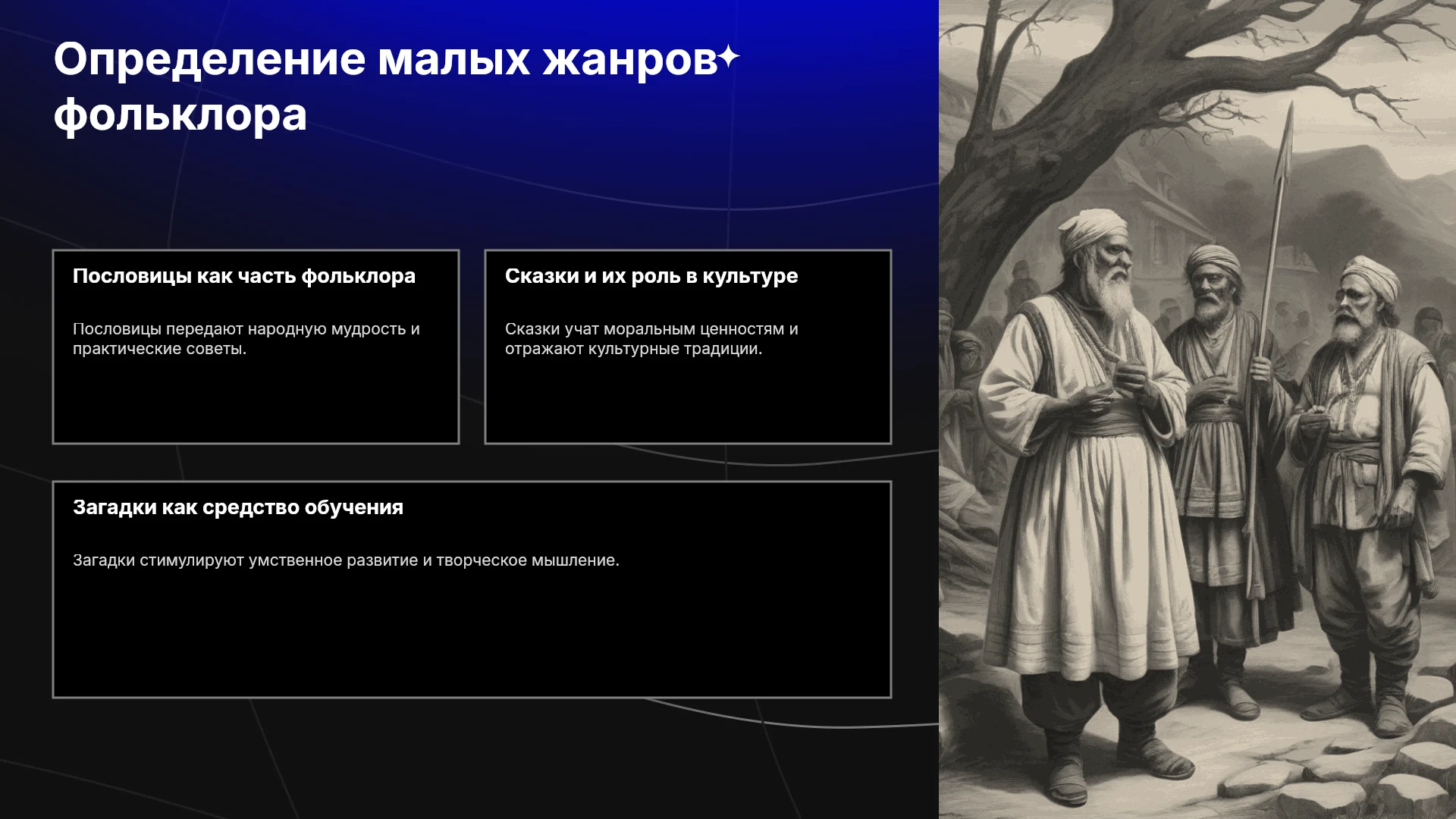 Определение малых жанров фольклора

Пословицы как часть фольклора

Пословицы передают народную мудрость и практические советы.

Сказки и их роль в культуре

Сказки учат моральным ценностям и отражают культурные традиции.

Загадки как средство обучения

Загадки стимулируют умственное развитие и творческое мышление.